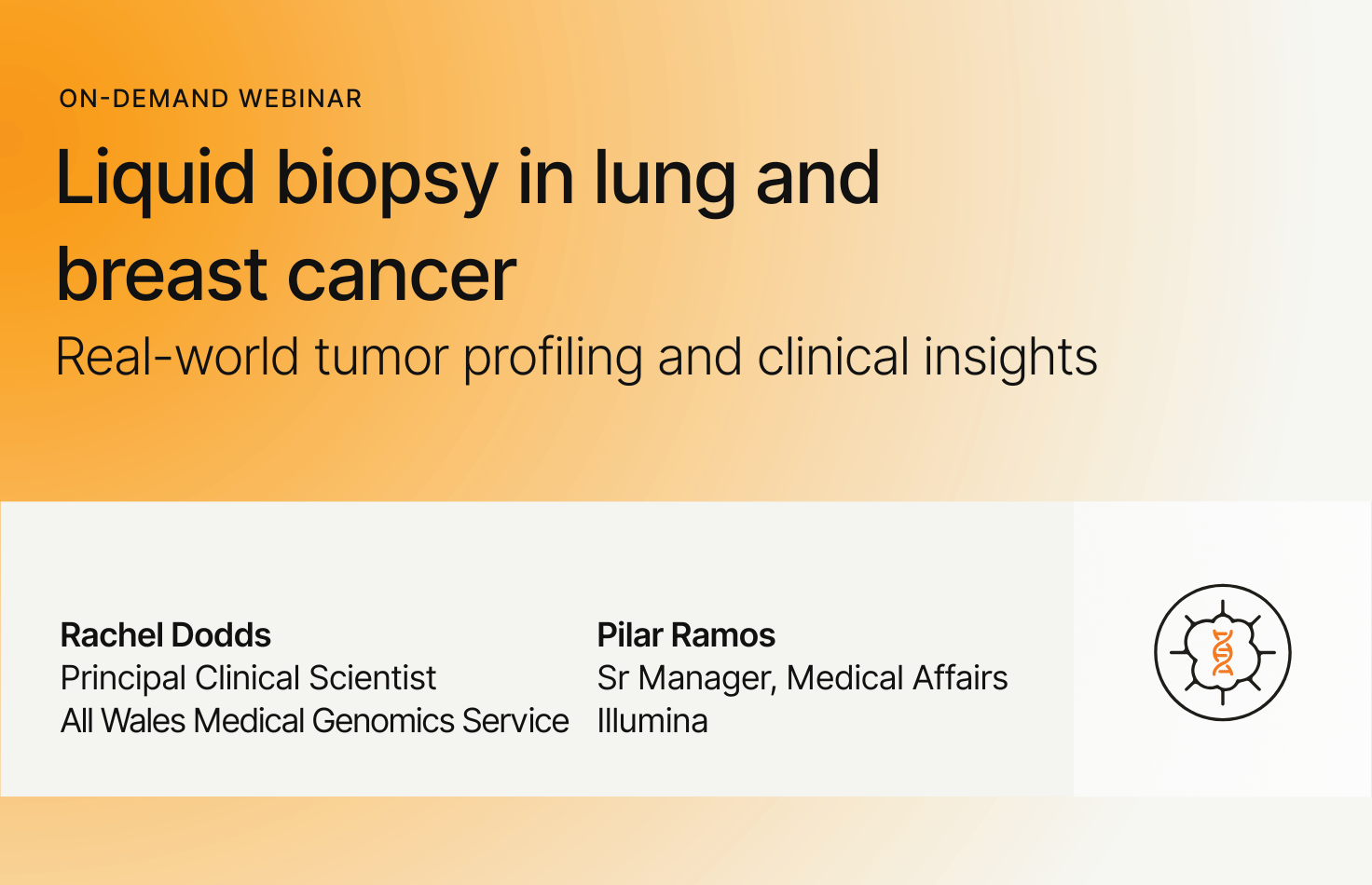 ON-DEMAND WEBINAR

Liquid biopsy in lung and breast cancer

Real-world tumor profiling and clinical insights

Rachel Dodds
Principal Clinical Scientist
All Wales Medical Genomics Service

Pilar Ramos
Sr Manager, Medical Affairs
Illumina